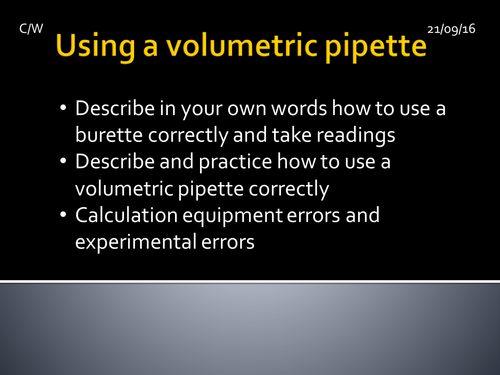 C/W

21/09/16

Using a volumetric pipette

• Describe in your own words how to use a burette correctly and take readings
• Describe and practice how to use a volumetric pipette correctly
• Calculation equipment errors and experimental errors